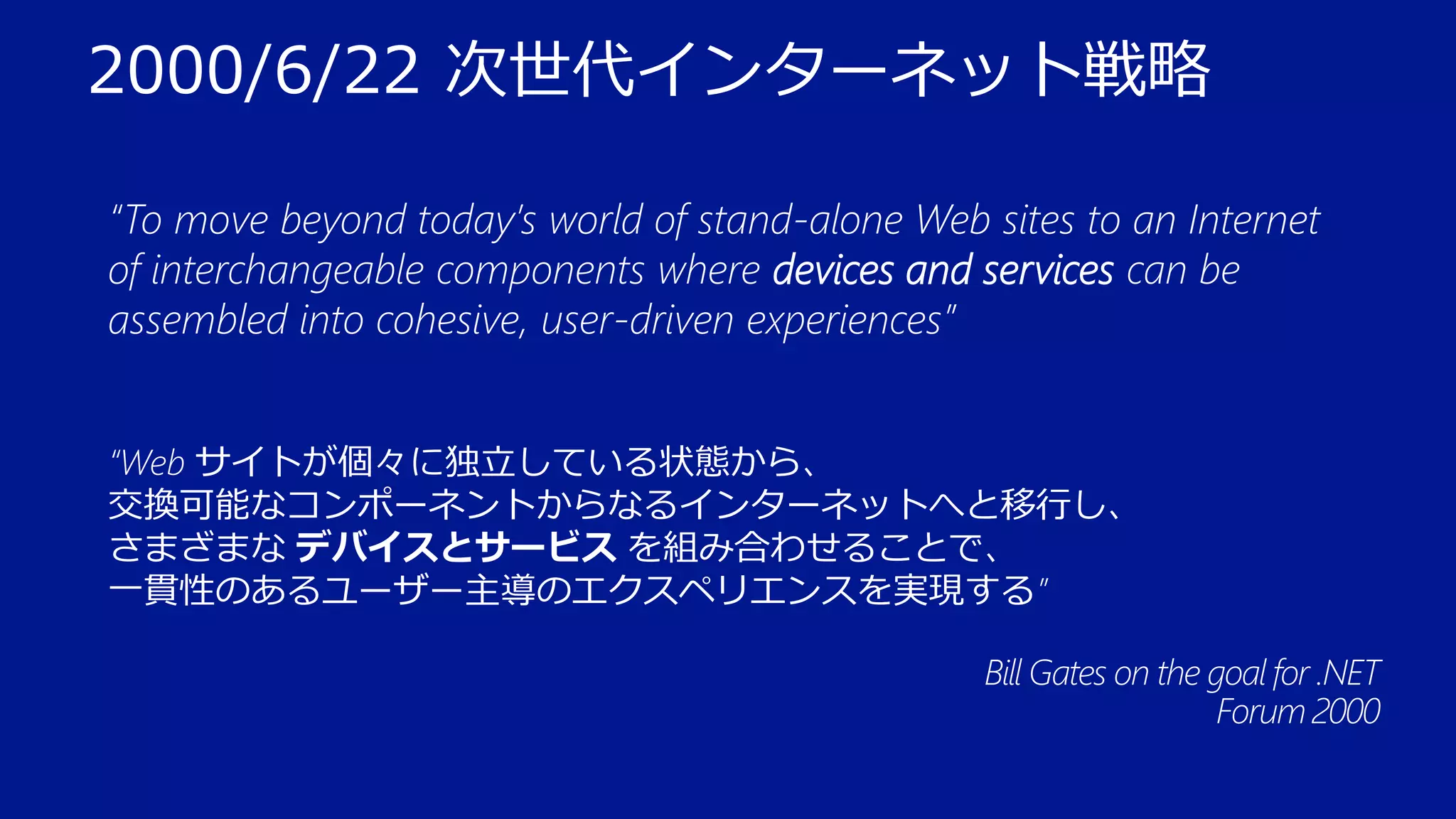 2000/6/22 次世代インターネット戦略

"To move beyond today's world of stand-alone Web sites to an Internet of interchangeable components where devices and services can be assembled into cohesive, user-driven experiences"

"Web サイトが個々に独立している状態から、
交換可能なコンポーネントからなるインターネットへと移行し、
さまざまな デバイスとサービス を組み合わせることで、
一貫性のあるユーザー主導のエクスペリエンスを実現する"

Bill Gates on the goal for .NET
Forum 2000